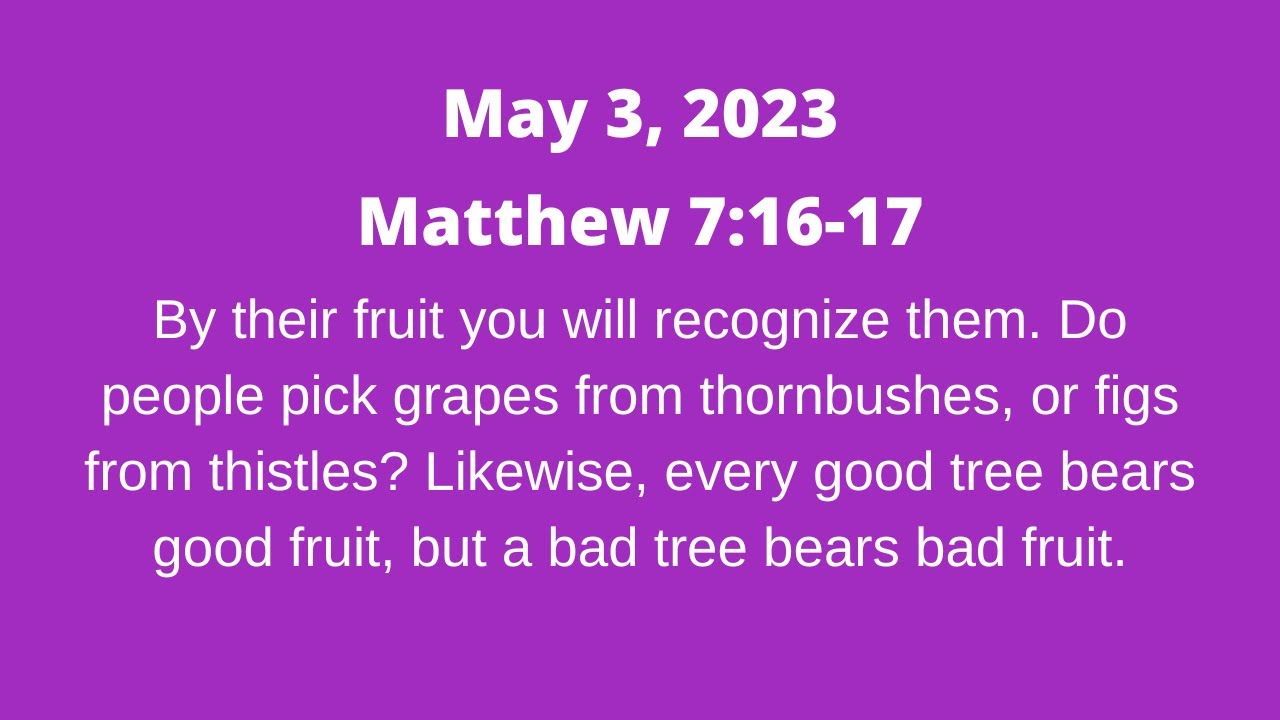 May 3, 2023

Matthew 7:16-17

By their fruit you will recognize them. Do people pick grapes from thornbushes, or figs from thistles? Likewise, every good tree bears good fruit, but a bad tree bears bad fruit.